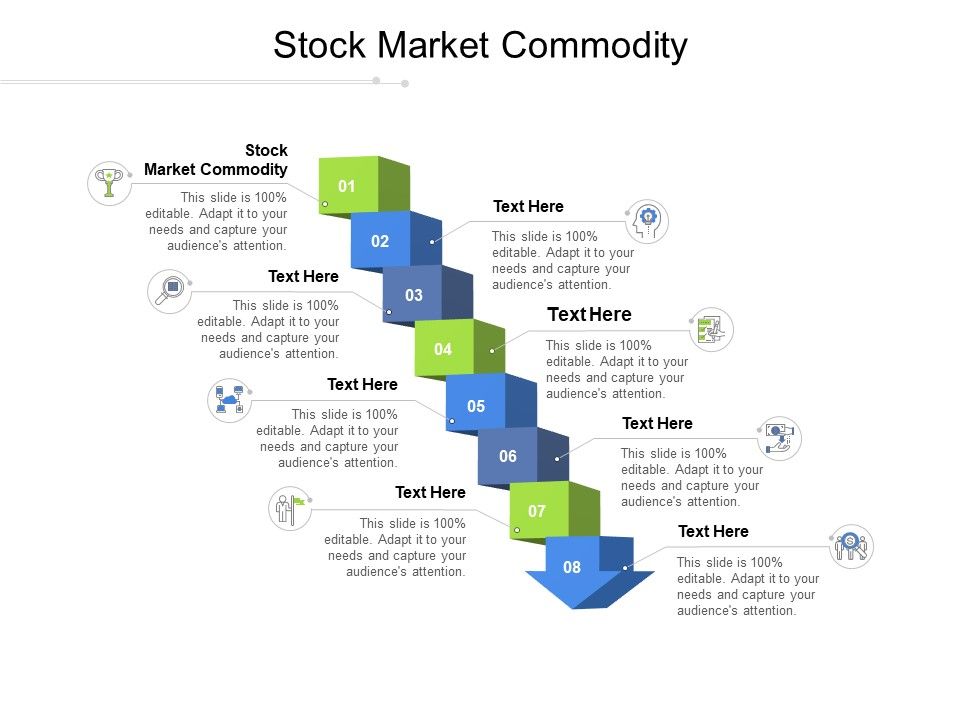 Stock Market Commodity

Stock Market Commodity

This slide is 100% editable. Adapt it to your needs and capture your audience's attention.

01

Text Here

This slide is 100% editable. Adapt it to your needs and capture your audience's attention.

02

Text Here

This slide is 100% editable. Adapt it to your needs and capture your audience's attention.

03

Text Here

This slide is 100% editable. Adapt it to your needs and capture your audience's attention.

04

Text Here

This slide is 100% editable. Adapt it to your needs and capture your audience's attention.

05

Text Here

This slide is 100% editable. Adapt it to your needs and capture your audience's attention.

06

Text Here

This slide is 100% editable. Adapt it to your needs and capture your audience's attention.

07

Text Here

This slide is 100% editable. Adapt it to your needs and capture your audience's attention.

08